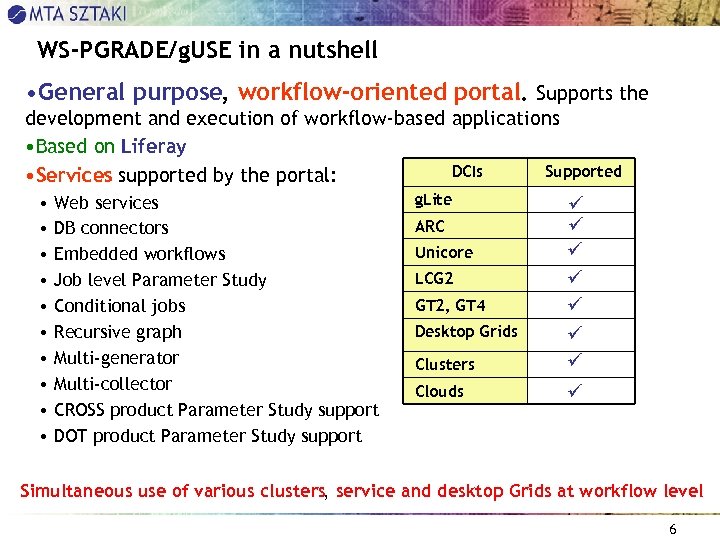 MTA SZTAKI

WS-PGRADE/gUSE in a nutshell

•General purpose, workflow-oriented portal. Supports the development and execution of workflow-based applications

•Based on Liferay

•Services supported by the portal:

• Web services
• DB connectors
• Embedded workflows
• Job level Parameter Study
• Conditional jobs
• Recursive graph
• Multi-generator
• Multi-collector
• CROSS product Parameter Study support
• DOT product Parameter Study support

| DCIs | Supported |
|---|---|
| gLite | ✓ |
| ARC | ✓ |
| Unicore | ✓ |
| LCG2 | ✓ |
| GT2, GT4 | ✓ |
| Desktop Grids | ✓ |
| Clusters | ✓ |
| Clouds | ✓ |

Simultaneous use of various clusters, service and desktop Grids at workflow level

6